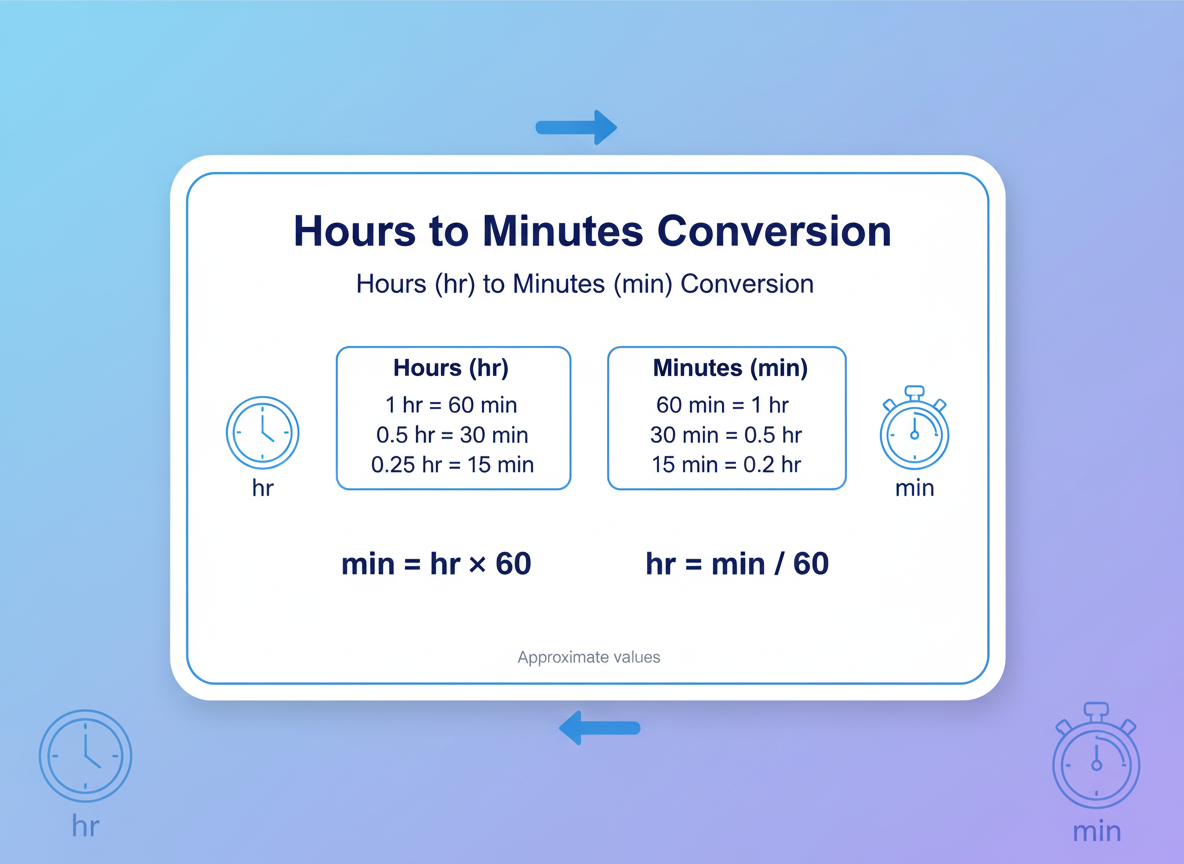 Hours to Minutes Conversion

Hours (hr) to Minutes (min) Conversion

hr

Hours (hr)
1 hr = 60 min
0.5 hr = 30 min
0.25 hr = 15 min

Minutes (min)
60 min = 1 hr
30 min = 0.5 hr
15 min = 0.2 hr

min

min = hr × 60

hr = min / 60

Approximate values

hr

min